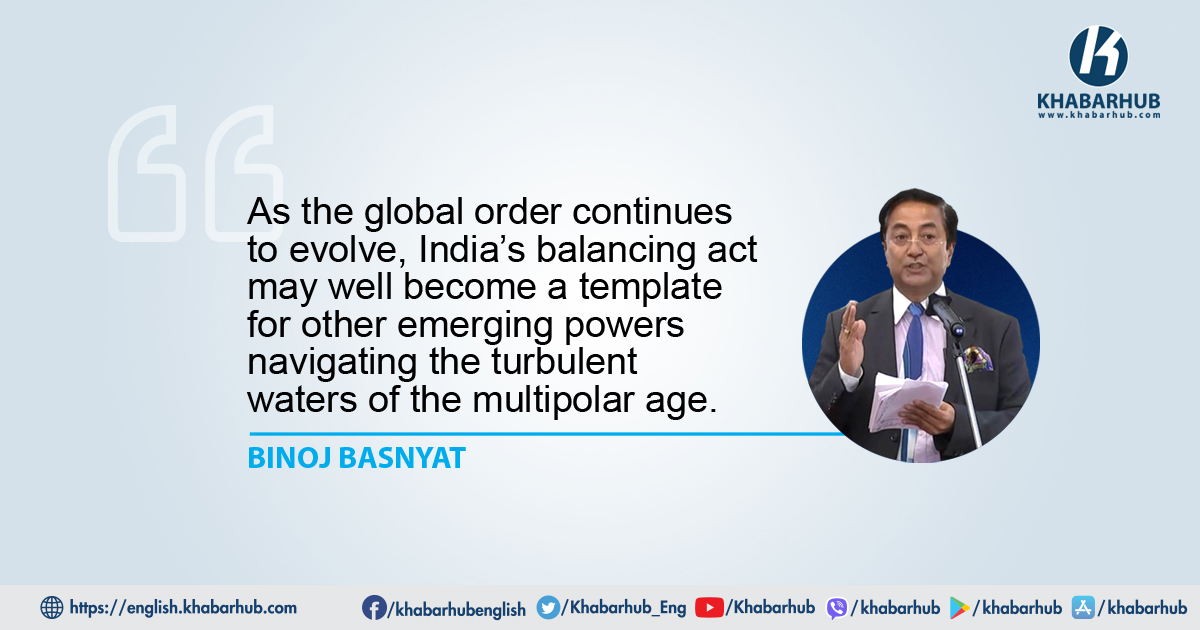 KHABARHUB
www.khabarhub.com

As the global order continues to evolve, India's balancing act may well become a template for other emerging powers navigating the turbulent waters of the multipolar age.

BINOJ BASNYAT

https://english.khabarhub.com /khabarhubenglish /Khabarhub_Eng /Khabarhub /khabarhub /khabarhub /khabarhub